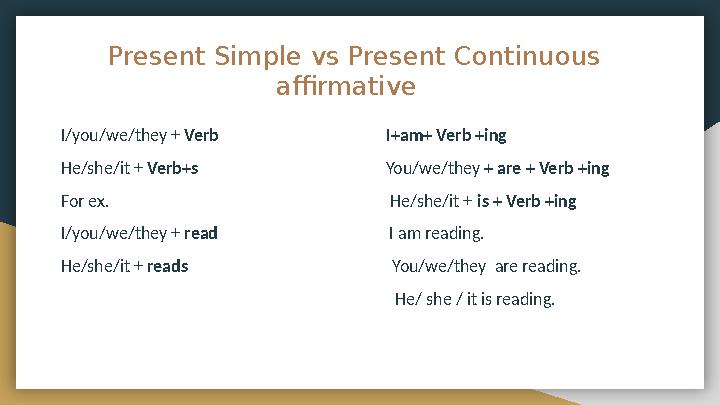 Present Simple vs Present Continuous affirmative

I/you/we/they + Verb

He/she/it + Verb+s

For ex.

I/you/we/they + read

He/she/it + reads

I+am+ Verb +ing

You/we/they + are + Verb +ing

He/she/it + is + Verb +ing

I am reading.

You/we/they are reading.

He/ she / it is reading.